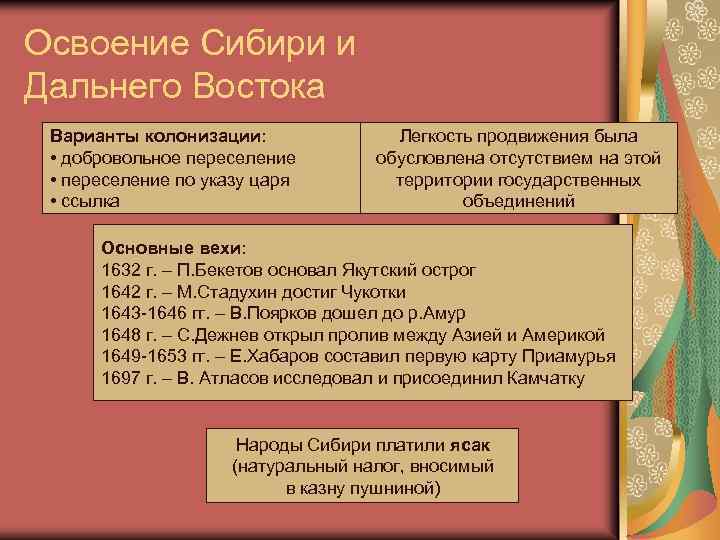 Освоение Сибири и Дальнего Востока

Варианты колонизации:
• добровольное переселение
• переселение по указу царя
• ссылка

Легкость продвижения была обусловлена отсутствием на этой территории государственных объединений

Основные вехи:
1632 г. – П.Бекетов основал Якутский острог
1642 г. – М.Стадухин достиг Чукотки
1643-1646 гг. – В.Поярков дошел до р.Амур
1648 г. – С.Дежнев открыл пролив между Азией и Америкой
1649-1653 гг. – Е.Хабаров составил первую карту Приамурья
1697 г. – В. Атласов исследовал и присоединил Камчатку

Народы Сибири платили ясак (натуральный налог, вносимый в казну пушниной)